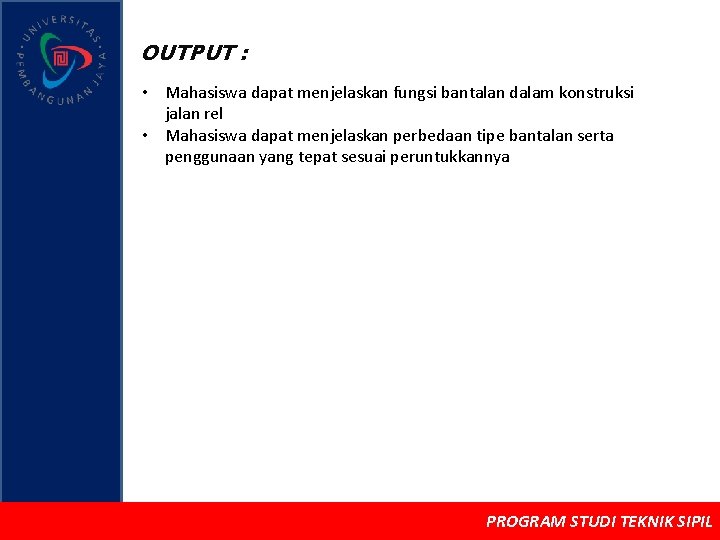 UNIVERSITAS PEMBANGUNAN JAYA

OUTPUT :

• Mahasiswa dapat menjelaskan fungsi bantalan dalam konstruksi jalan rel
• Mahasiswa dapat menjelaskan perbedaan tipe bantalan serta penggunaan yang tepat sesuai peruntukkannya

PROGRAM STUDI TEKNIK SIPIL